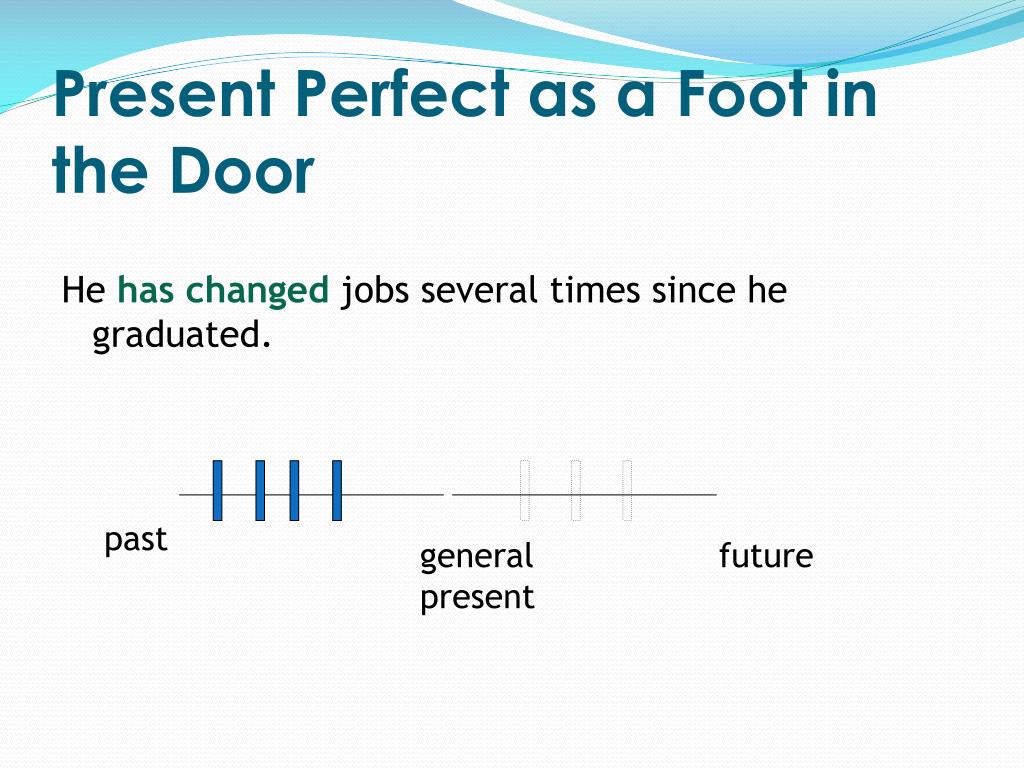 Present Perfect as a Foot in the Door

He has changed jobs several times since he graduated.

past

general present

future